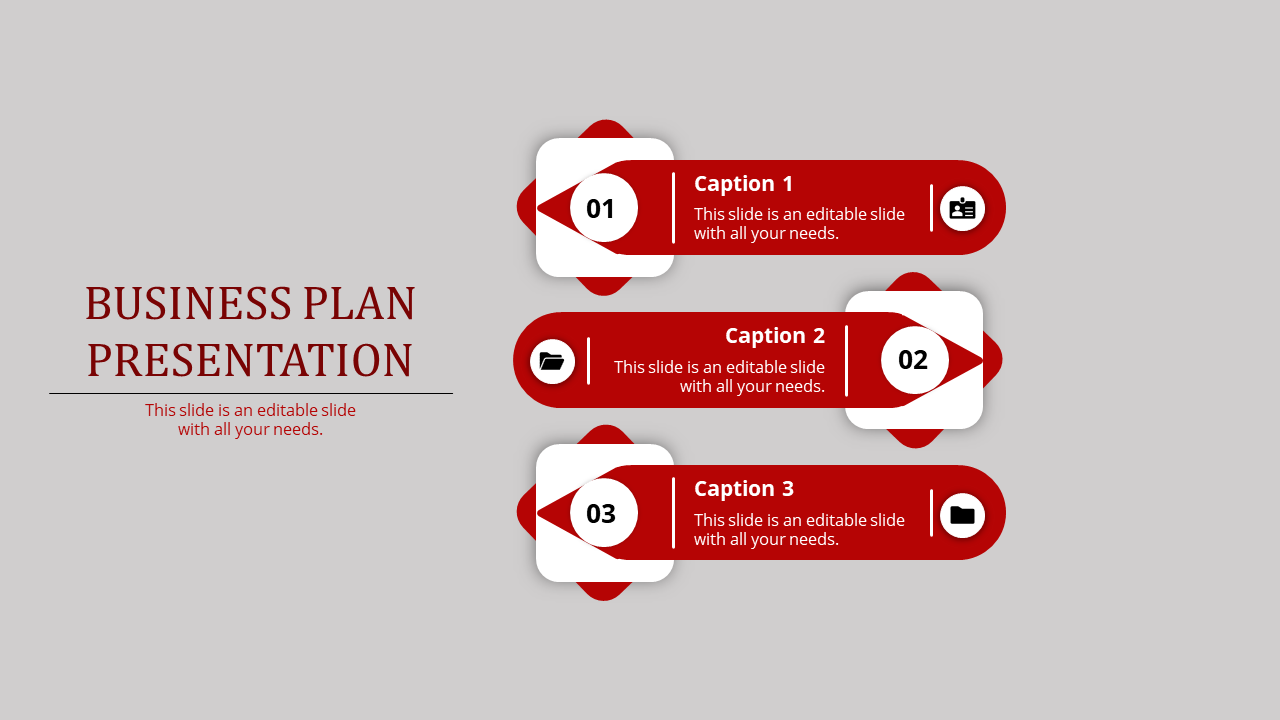 BUSINESS PLAN PRESENTATION

This slide is an editable slide with all your needs.

01

Caption 1

This slide is an editable slide with all your needs.

Caption 2

This slide is an editable slide with all your needs.

02

03

Caption 3

This slide is an editable slide with all your needs.